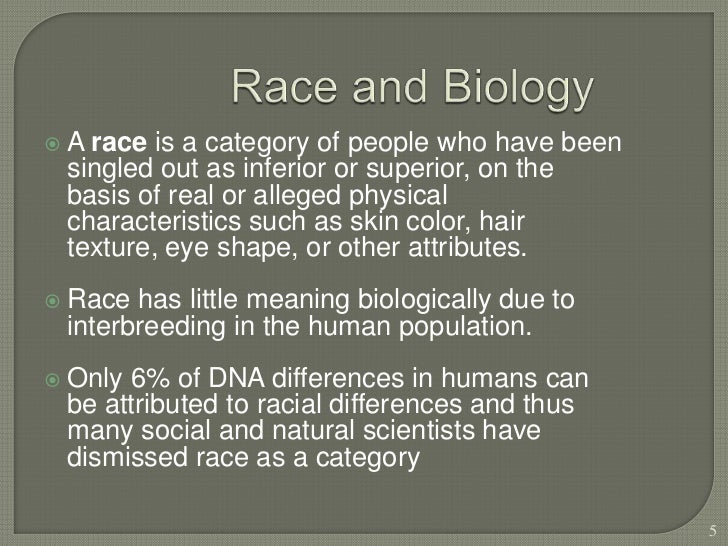 Race and Biology

A race is a category of people who have been singled out as inferior or superior, on the basis of real or alleged physical characteristics such as skin color, hair texture, eye shape, or other attributes.

Race has little meaning biologically due to interbreeding in the human population.

Only 6% of DNA differences in humans can be attributed to racial differences and thus many social and natural scientists have dismissed race as a category

5